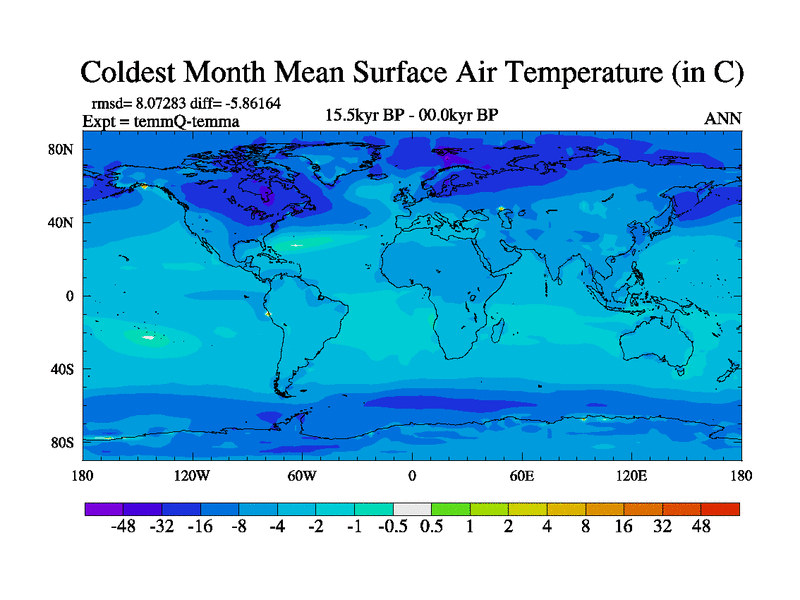 Coldest Month Mean Surface Air Temperature (in C)

rmsd= 8.07283 diff= -5.86164
Expt = temmQ-temma

15.5kyr BP - 00.0kyr BP

ANN

80N
40N
0
40S
80S

180 120W 60W 0 60E 120E 180

-48 -32 -16 -8 -4 -2 -1 -0.5 0.5 1 2 4 8 16 32 48